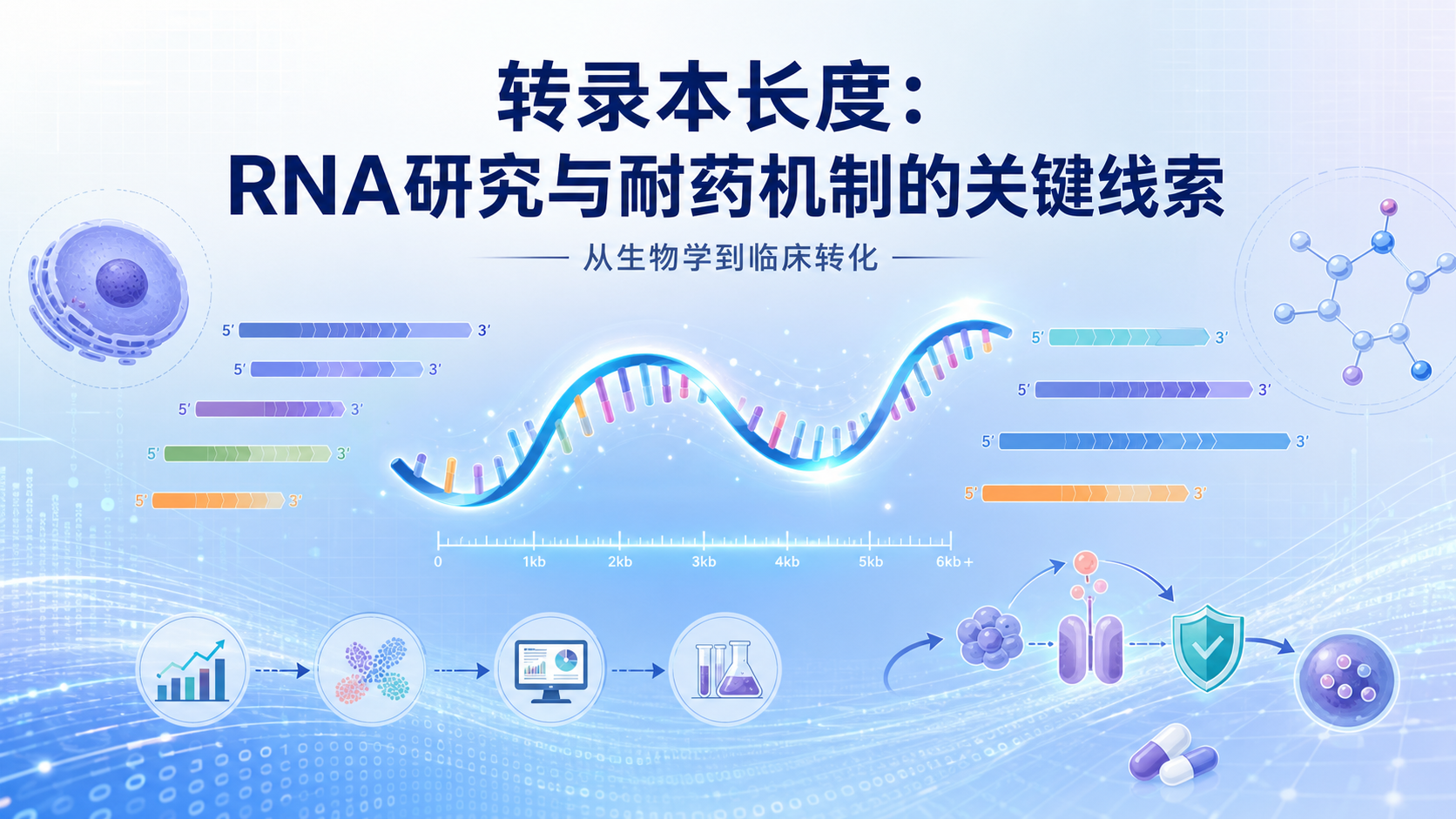 转录本长度：
RNA研究与耐药机制的关键线索

从生物学到临床转化

5′ 3′
5′ 3′
5′ 3′
5′ 3′
5′ 3′

5′ 3′
5′ 3′
5′ 3′
5′ 3′

0 1kb 2kb 3kb 4kb 5kb 6kb+